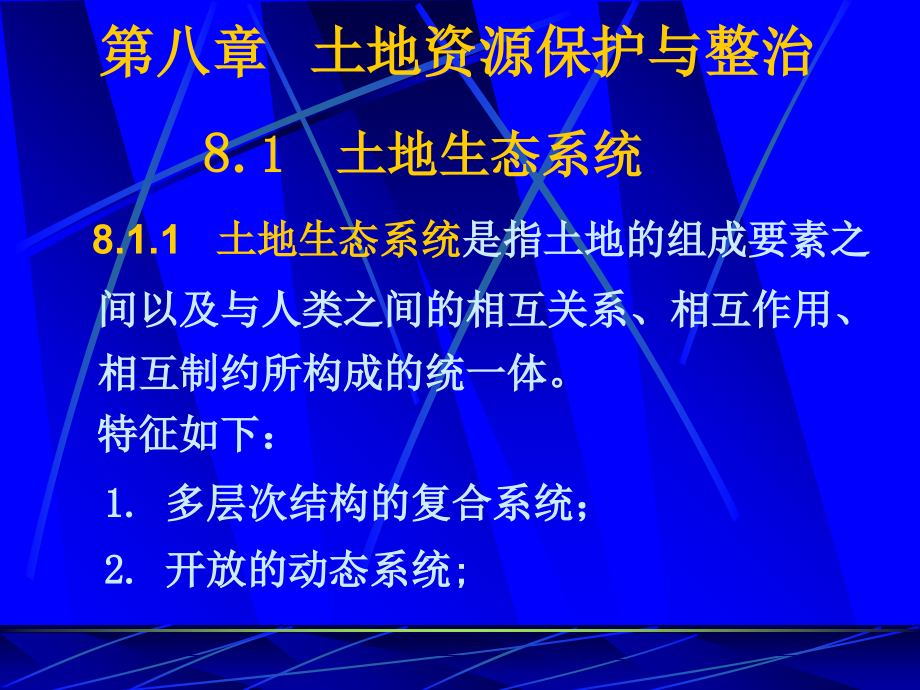 第八章　土地资源保护与整治

8.1　土地生态系统

8.1.1　土地生态系统是指土地的组成要素之间以及与人类之间的相互关系、相互作用、相互制约所构成的统一体。
特征如下：

1. 多层次结构的复合系统；

2. 开放的动态系统;